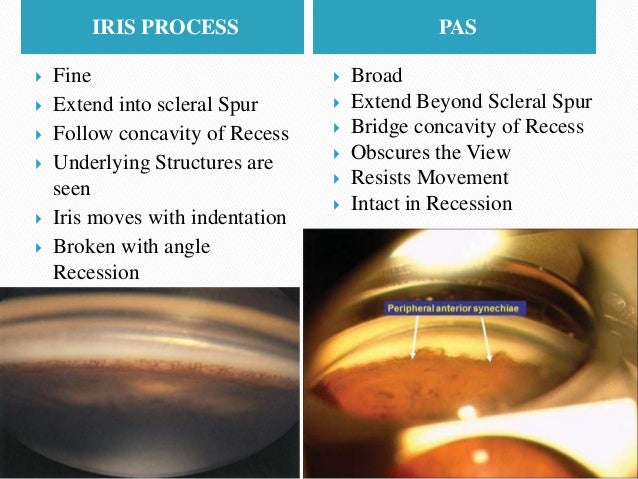 IRIS PROCESS

- Fine
- Extend into scleral Spur
- Follow concavity of Recess
- Underlying Structures are seen
- Iris moves with indentation
- Broken with angle Recession

PAS

- Broad
- Extend Beyond Scleral Spur
- Bridge concavity of Recess
- Obscures the View
- Resists Movement
- Intact in Recession

Peripheral anterior synechiae